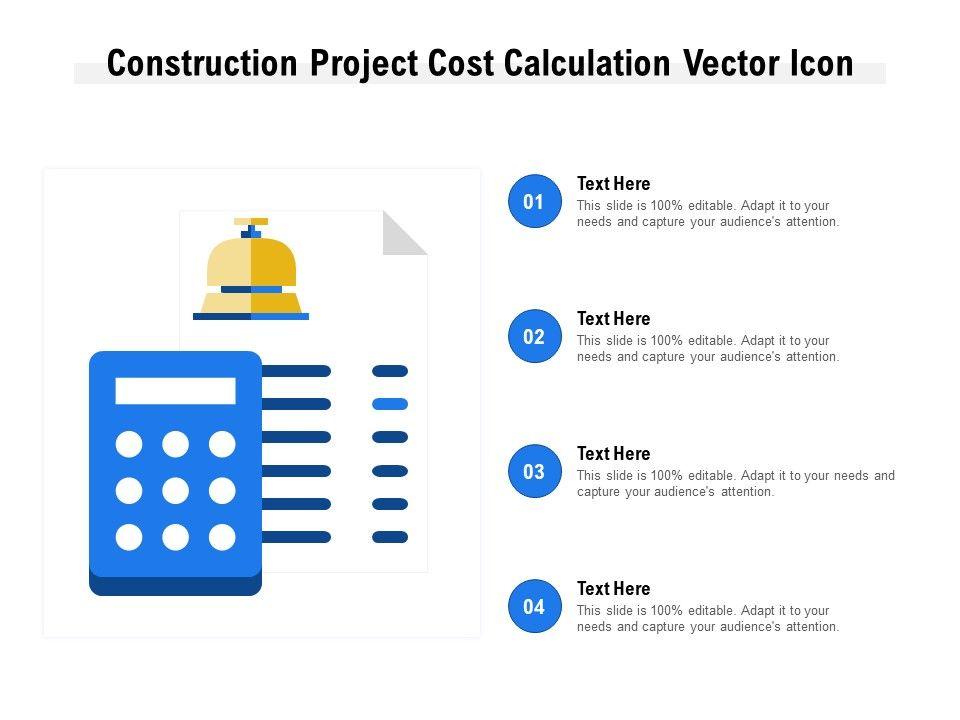 Construction Project Cost Calculation Vector Icon

01

Text Here

This slide is 100% editable. Adapt it to your needs and capture your audience's attention.

02

Text Here

This slide is 100% editable. Adapt it to your needs and capture your audience's attention.

03

Text Here

This slide is 100% editable. Adapt it to your needs and capture your audience's attention.

04

Text Here

This slide is 100% editable. Adapt it to your needs and capture your audience's attention.